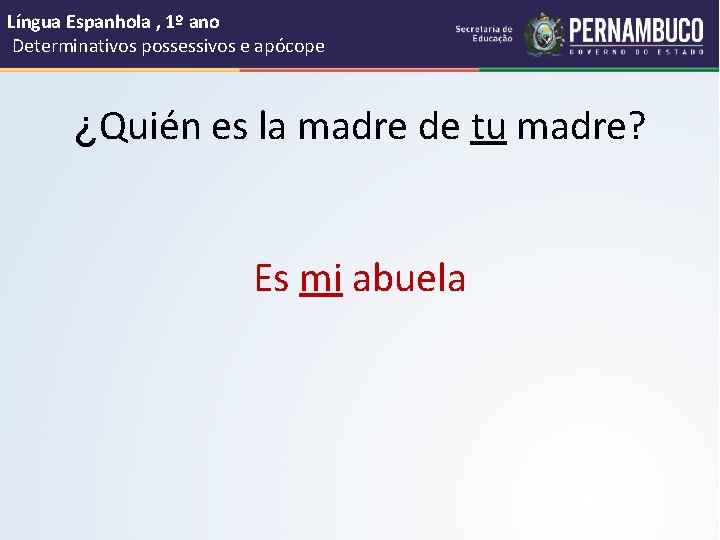 Língua Espanhola , 1º ano
Determinativos possessivos e apócope

Secretaria de Educação
PERNAMBUCO
GOVERNO DO ESTADO

¿Quién es la madre de tu madre?

Es mi abuela